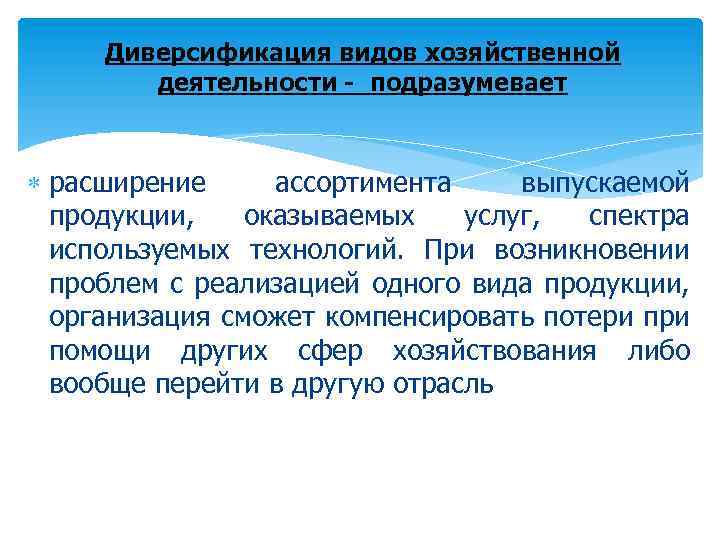 Диверсификация видов хозяйственной деятельности - подразумевает

расширение ассортимента выпускаемой продукции, оказываемых услуг, спектра используемых технологий. При возникновении проблем с реализацией одного вида продукции, организация сможет компенсировать потери при помощи других сфер хозяйствования либо вообще перейти в другую отрасль